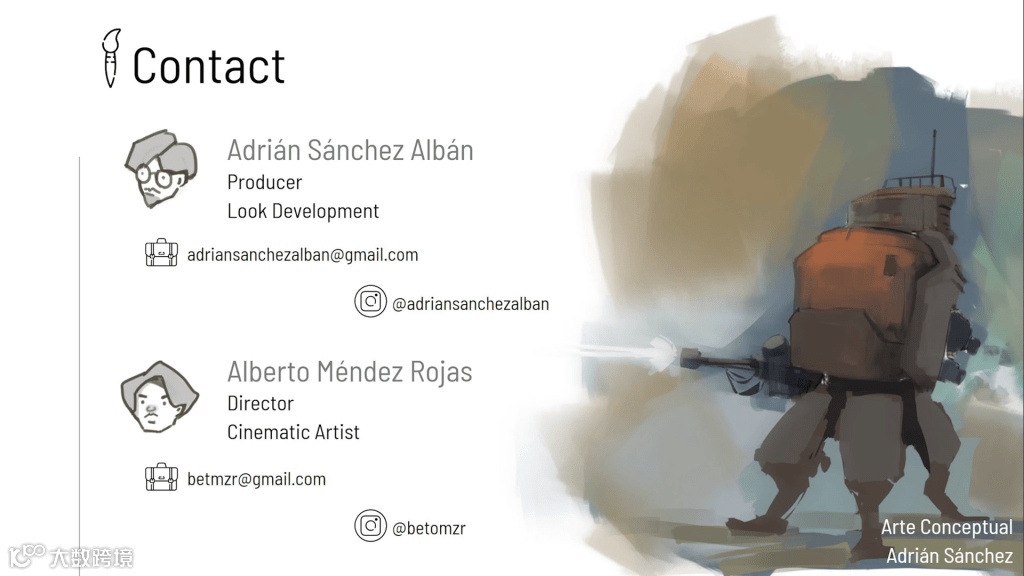 Contact

Adrián Sánchez Albán
Producer
Look Development

adriansanchezalban@gmail.com

@adriansanchezalban

Alberto Méndez Rojas
Director
Cinematic Artist

betmzr@gmail.com

@betomzr

Arte Conceptual
Adrián Sánchez

大数跨境